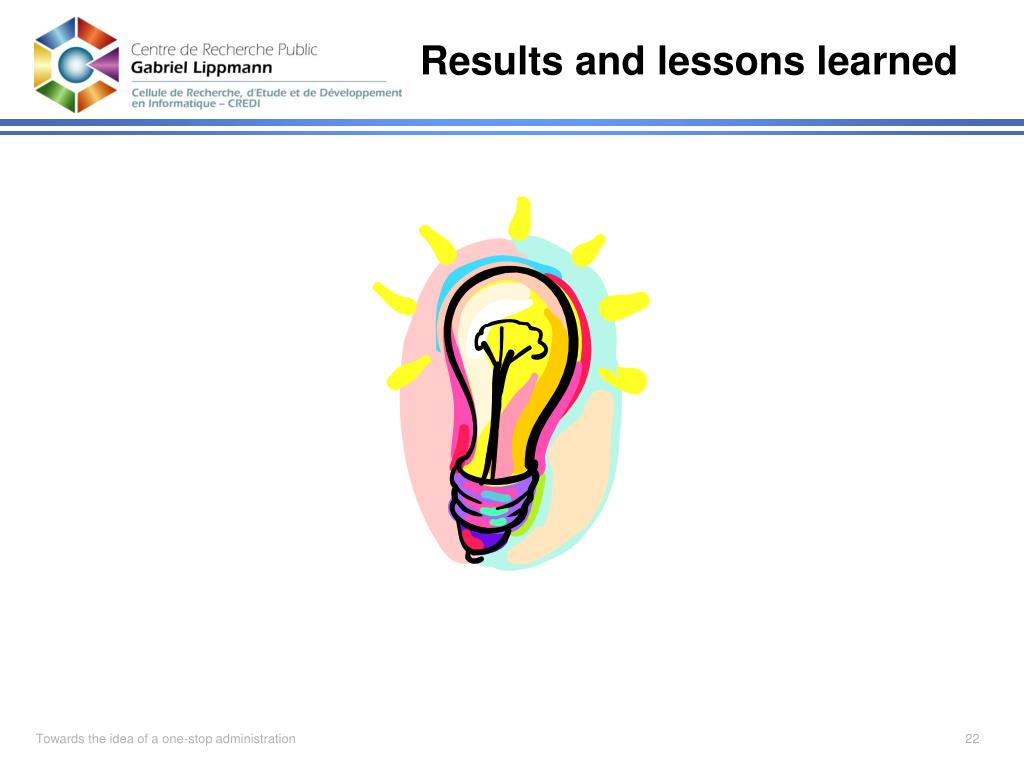 Centre de Recherche Public
Gabriel Lippmann

Cellule de Recherche, d'Etude et de Développement en Informatique – CREDI

Results and lessons learned

Towards the idea of a one-stop administration

22